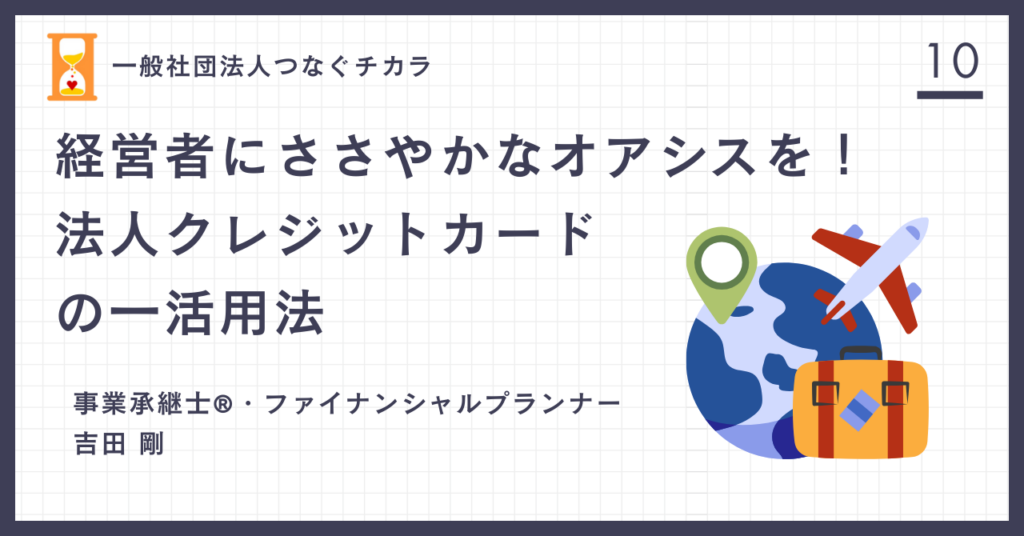 一般社団法人つなぐチカラ

10

経営者にささやかなオアシスを！
法人クレジットカード
の一活用法

事業承継士®・ファイナンシャルプランナー
吉田 剛